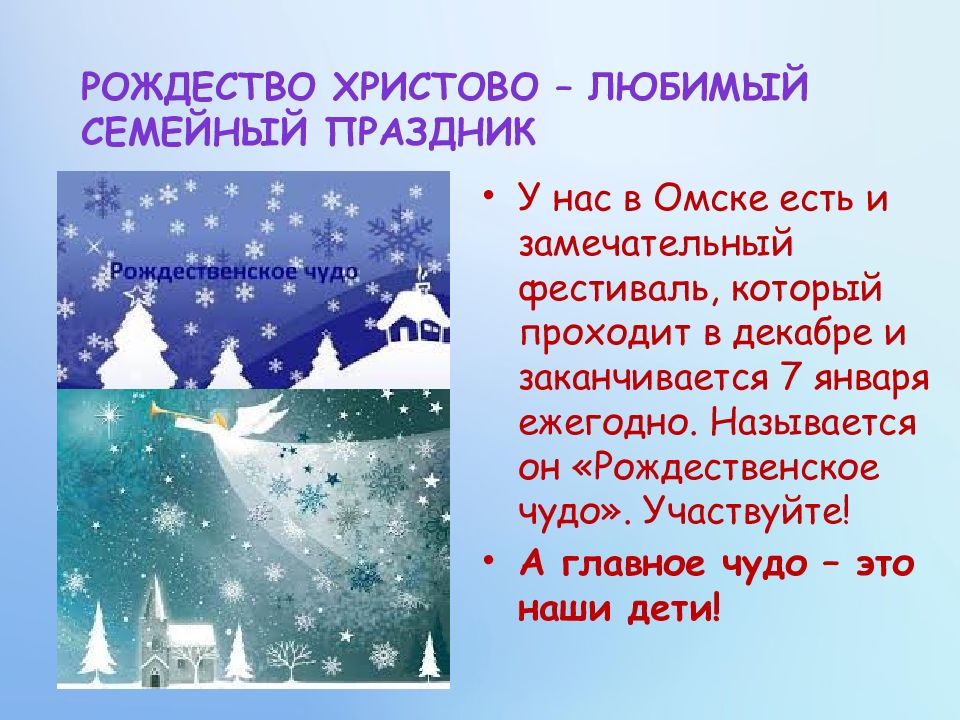 РОЖДЕСТВО ХРИСТОВО – ЛЮБИМЫЙ СЕМЕЙНЫЙ ПРАЗДНИК

Рождественское чудо

• У нас в Омске есть и замечательный фестиваль, который проходит в декабре и заканчивается 7 января ежегодно. Называется он «Рождественское чудо». Участвуйте!

• А главное чудо – это наши дети!